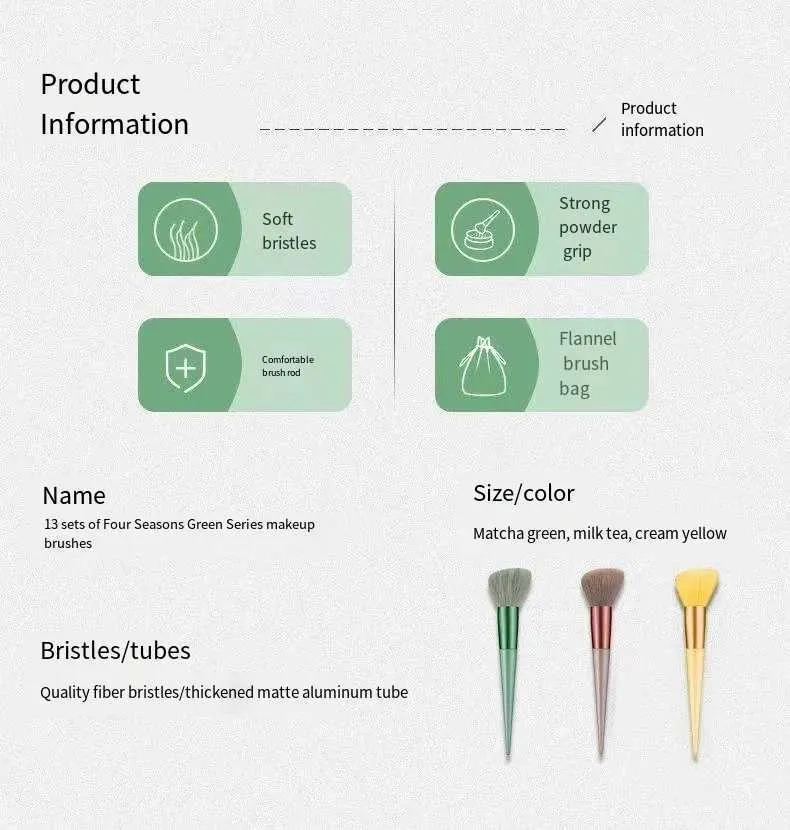 Product Information

Product information

Soft bristles

Strong powder grip

Comfortable brush rod

Flannel brush bag

Name
13 sets of Four Seasons Green Series makeup brushes

Size/color
Matcha green, milk tea, cream yellow

Bristles/tubes
Quality fiber bristles/thickened matte aluminum tube